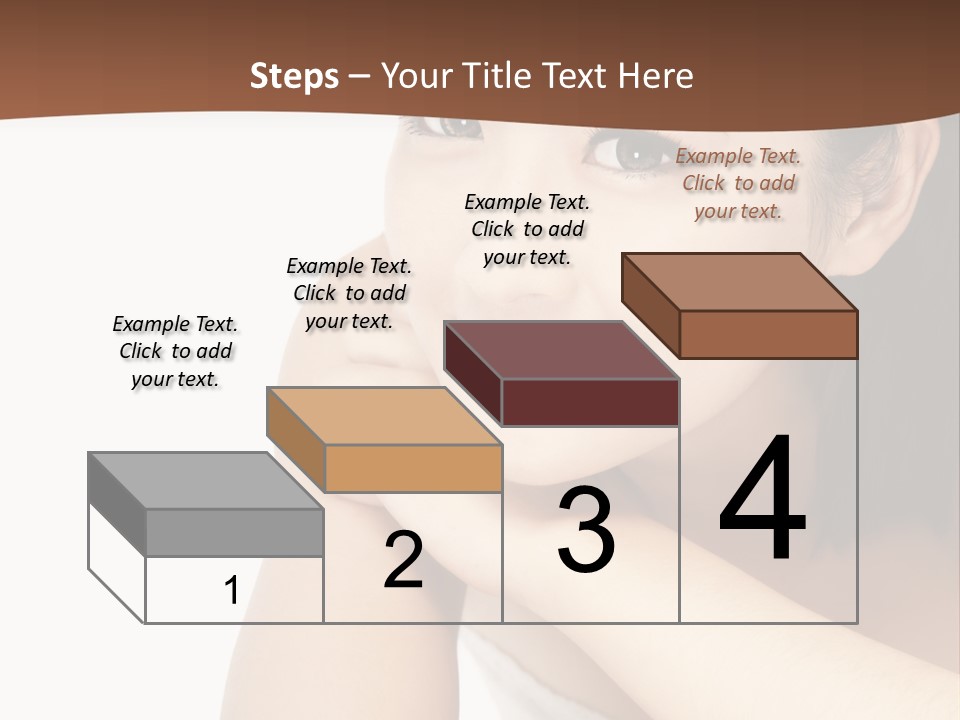 Steps – Your Title Text Here

Example Text. Click to add your text.

Example Text. Click to add your text.

Example Text. Click to add your text.

Example Text. Click to add your text.

1

2

3

4